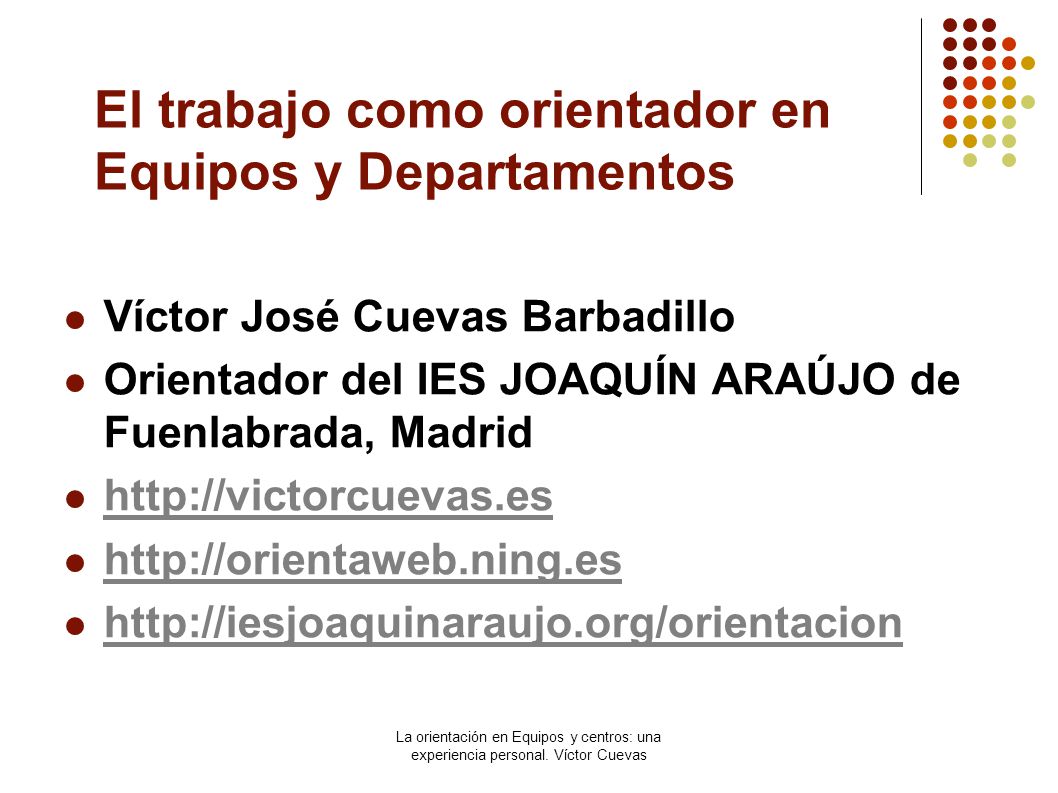 El trabajo como orientador en Equipos y Departamentos

Víctor José Cuevas Barbadillo

Orientador del IES JOAQUÍN ARAÚJO de Fuenlabrada, Madrid

http://victorcuevas.es

http://orientaweb.ning.es

http://iesjoaquinaraujo.org/orientacion

La orientación en Equipos y centros: una experiencia personal. Víctor Cuevas